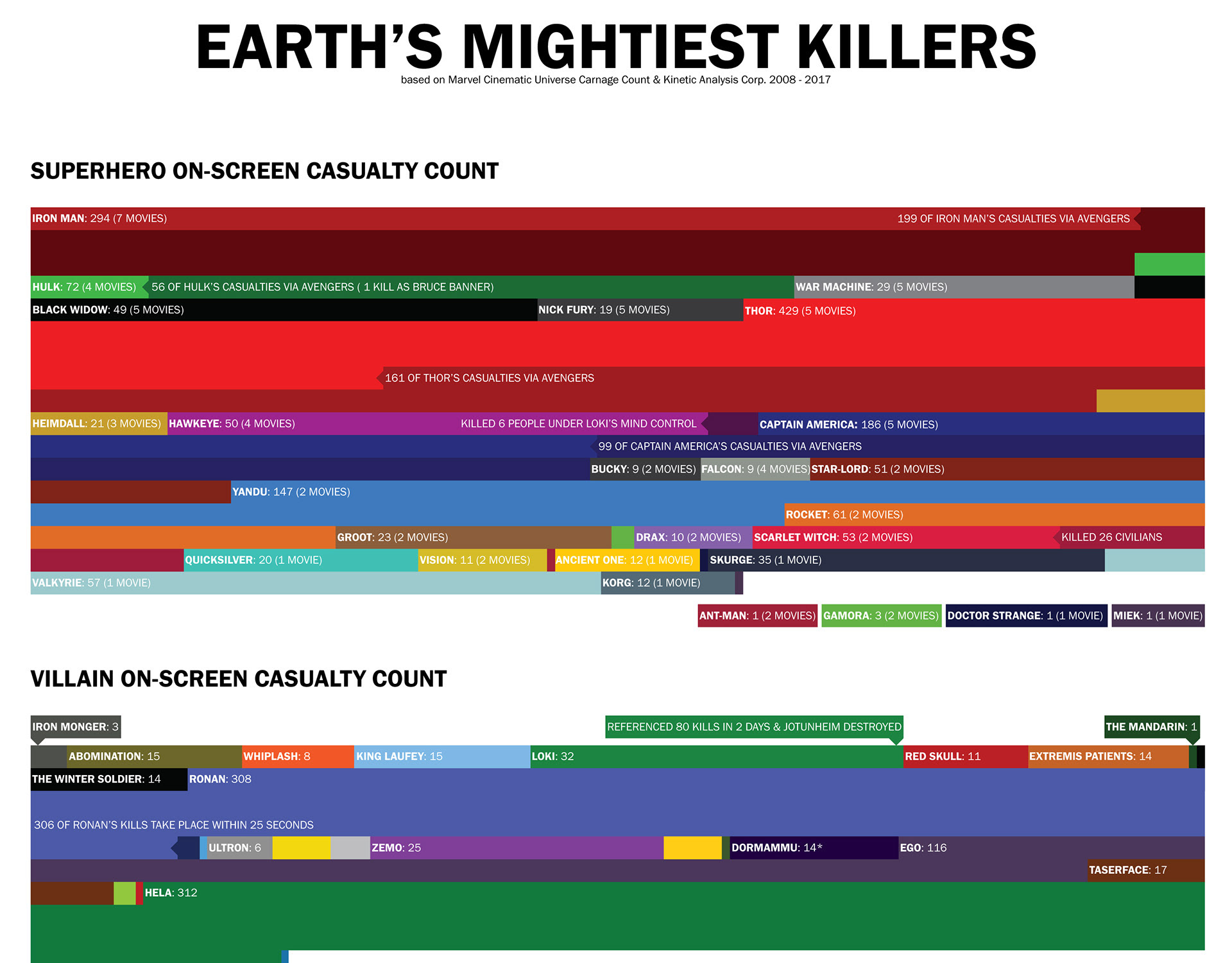 EARTH'S MIGHTIEST KILLERS
based on Marvel Cinematic Universe Carnage Count & Kinetic Analysis Corp. 2008 - 2017

SUPERHERO ON-SCREEN CASUALTY COUNT

IRON MAN: 294 (7 MOVIES)
199 OF IRON MAN'S CASUALTIES VIA AVENGERS
HULK: 72 (4 MOVIES)
56 OF HULK'S CASUALTIES VIA AVENGERS ( 1 KILL AS BRUCE BANNER)
WAR MACHINE: 29 (5 MOVIES)
BLACK WIDOW: 49 (5 MOVIES)
NICK FURY: 19 (5 MOVIES)
THOR: 429 (5 MOVIES)
161 OF THOR'S CASUALTIES VIA AVENGERS
HEIMDALL: 21 (3 MOVIES)
HAWKEYE: 50 (4 MOVIES)
KILLED 6 PEOPLE UNDER LOKI'S MIND CONTROL
CAPTAIN AMERICA: 186 (5 MOVIES)
99 OF CAPTAIN AMERICA'S CASUALTIES VIA AVENGERS
BUCKY: 9 (2 MOVIES)
FALCON: 9 (4 MOVIES)
STAR-LORD: 51 (2 MOVIES)
YANDU: 147 (2 MOVIES)
ROCKET: 61 (2 MOVIES)
GROOT: 23 (2 MOVIES)
DRAX: 10 (2 MOVIES)
SCARLET WITCH: 53 (2 MOVIES)
KILLED 26 CIVILIANS
QUICKSILVER: 20 (1 MOVIE)
VISION: 11 (2 MOVIES)
ANCIENT ONE: 12 (1 MOVIE)
SKURGE: 35 (1 MOVIE)
VALKYRIE: 57 (1 MOVIE)
KORG: 12 (1 MOVIE)
ANT-MAN: 1 (2 MOVIES)
GAMORA: 3 (2 MOVIES)
DOCTOR STRANGE: 1 (1 MOVIE)
MIEK: 1 (1 MOVIE)

VILLAIN ON-SCREEN CASUALTY COUNT

IRON MONGER: 3
REFERENCED 80 KILLS IN 2 DAYS & JOTUNHEIM DESTROYED
THE MANDARIN: 1
ABOMINATION: 15
WHIPLASH: 8
KING LAUFEY: 15
LOKI: 32
RED SKULL: 11
EXTREMIS PATIENTS: 14
THE WINTER SOLDIER: 14
RONAN: 308
306 OF RONAN'S KILLS TAKE PLACE WITHIN 25 SECONDS
ULTRON: 6
ZEMO: 25
DORMAMMU: 14*
EGO: 116
TASERFACE: 17
HELA: 312